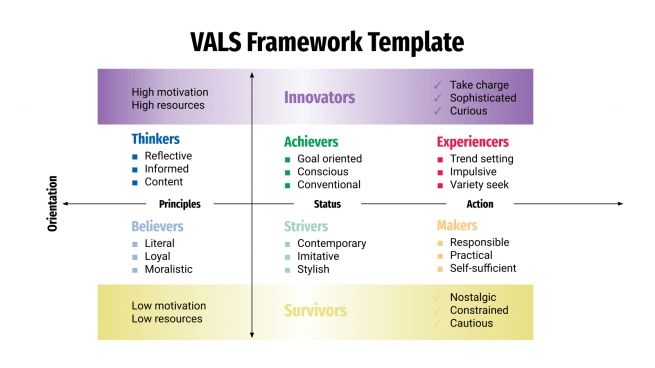 VALS Framework Template

High motivation
High resources

Innovators

✓ Take charge
✓ Sophisticated
✓ Curious

Thinkers
■ Reflective
■ Informed
■ Content

Achievers
■ Goal oriented
■ Conscious
■ Conventional

Experiencers
■ Trend setting
■ Impulsive
■ Variety seek

Orientation

Principles

Status

Action

Believers
■ Literal
■ Loyal
■ Moralistic

Strivers
■ Contemporary
■ Imitative
■ Stylish

Makers
■ Responsible
■ Practical
■ Self-sufficient

Low motivation
Low resources

Survivors

✓ Nostalgic
✓ Constrained
✓ Cautious